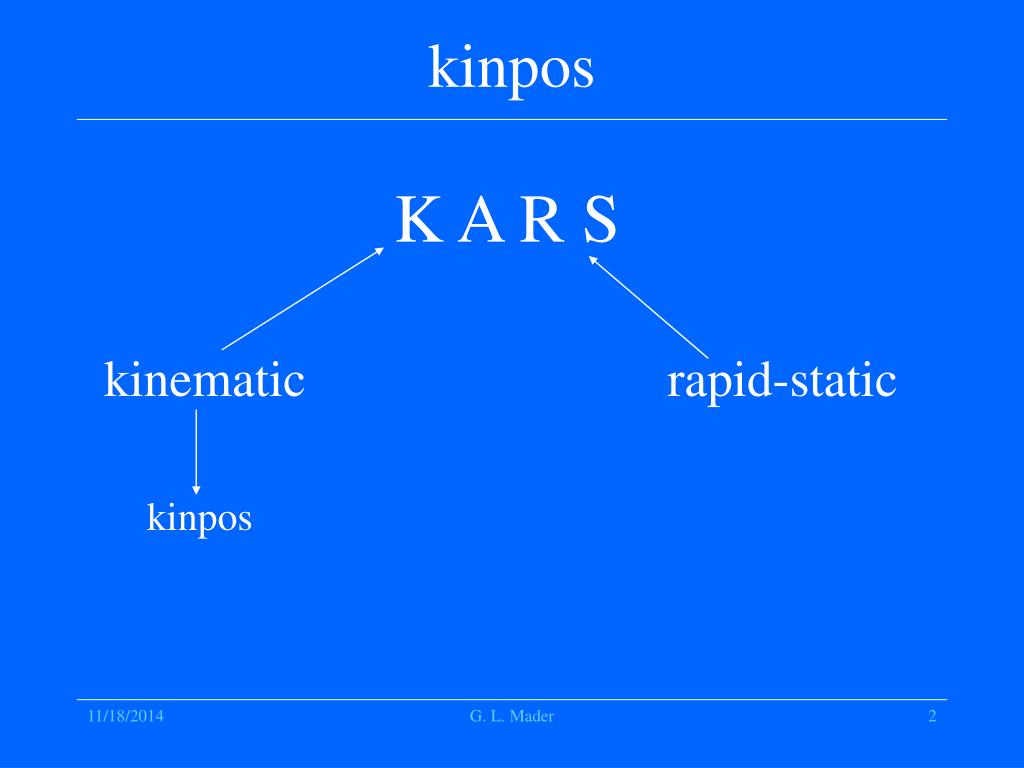 kinpos

K A R S

kinematic

rapid-static

kinpos

11/18/2014

G. L. Mader

2